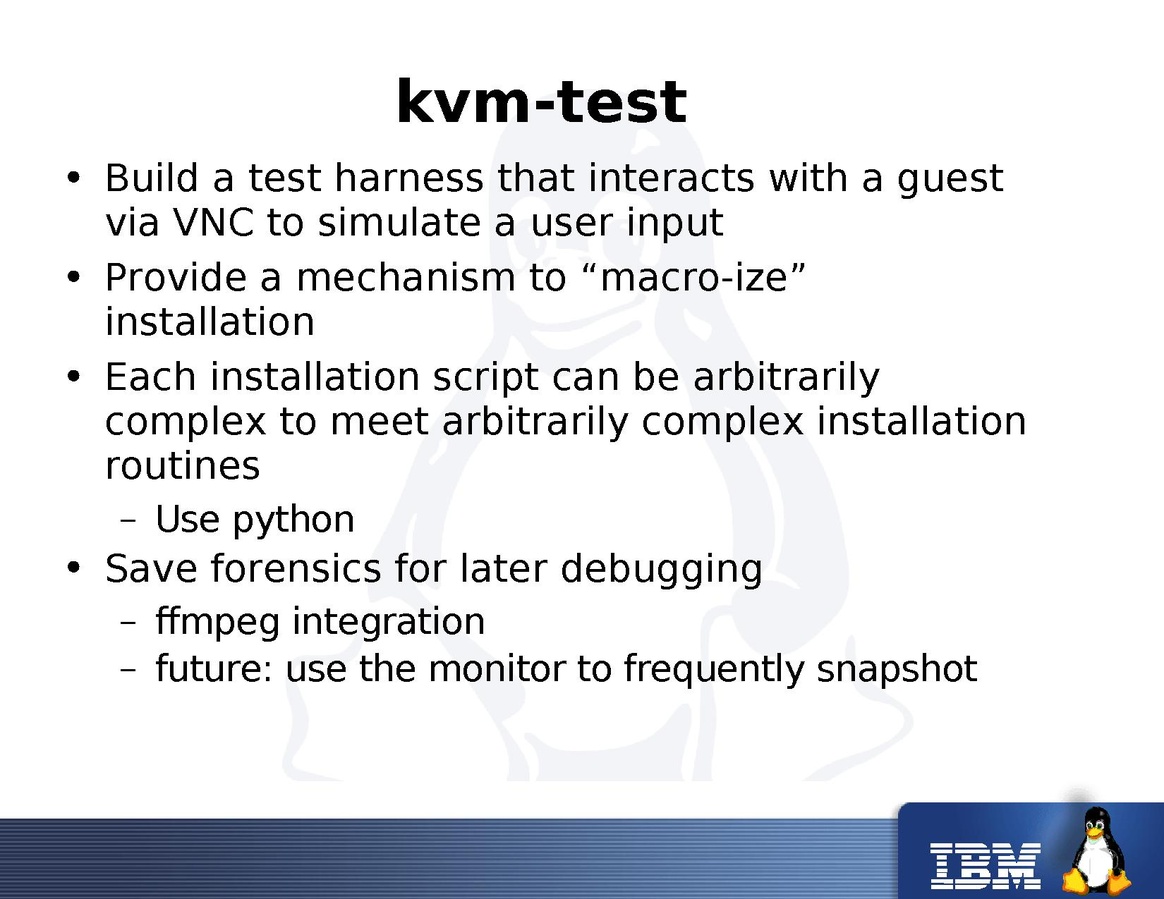 kvm-test

• Build a test harness that interacts with a guest via VNC to simulate a user input
• Provide a mechanism to “macro-ize” installation
• Each installation script can be arbitrarily complex to meet arbitrarily complex installation routines
  – Use python
• Save forensics for later debugging
  – ffmpeg integration
  – future: use the monitor to frequently snapshot

IBM